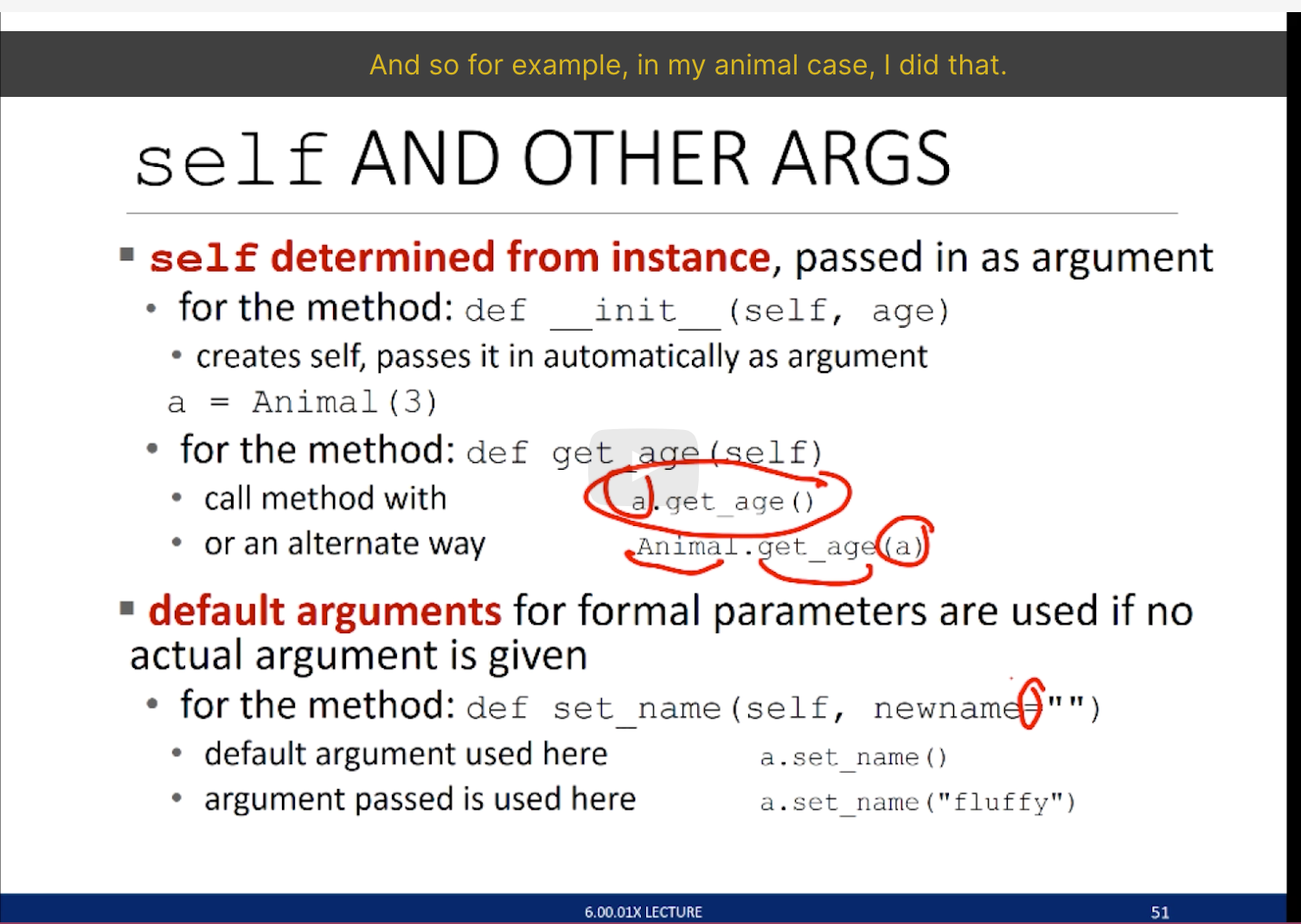 And so for example, in my animal case, I did that.

self AND OTHER ARGS

▪ self determined from instance, passed in as argument
• for the method: def __init__(self, age)
• creates self, passes it in automatically as argument
a = Animal(3)
• for the method: def get_age(self)
• call method with a.get_age()
• or an alternate way Animal.get_age(a)

▪ default arguments for formal parameters are used if no actual argument is given
• for the method: def set_name(self, newname="")
• default argument used here a.set_name()
• argument passed is used here a.set_name("fluffy")

6.00.01X LECTURE 51